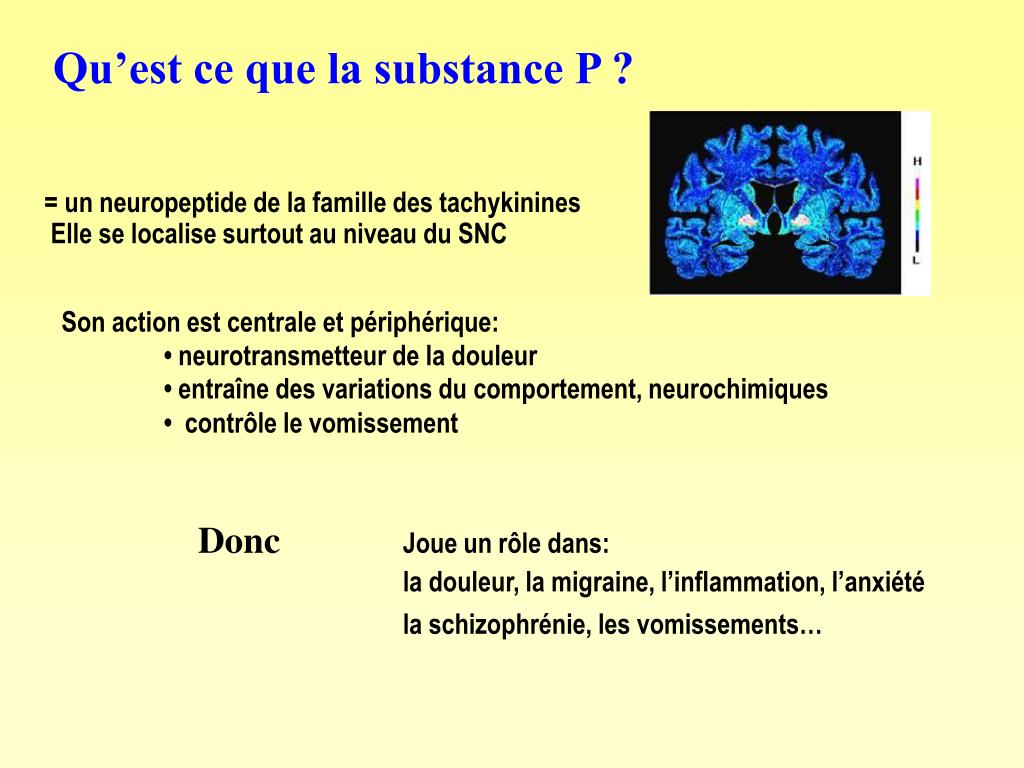 Qu’est ce que la substance P ?

H

L

= un neuropeptide de la famille des tachykinines
Elle se localise surtout au niveau du SNC

Son action est centrale et périphérique:
• neurotransmetteur de la douleur
• entraîne des variations du comportement, neurochimiques
• contrôle le vomissement

Donc

Joue un rôle dans:
la douleur, la migraine, l’inflammation, l’anxiété
la schizophrénie, les vomissements…